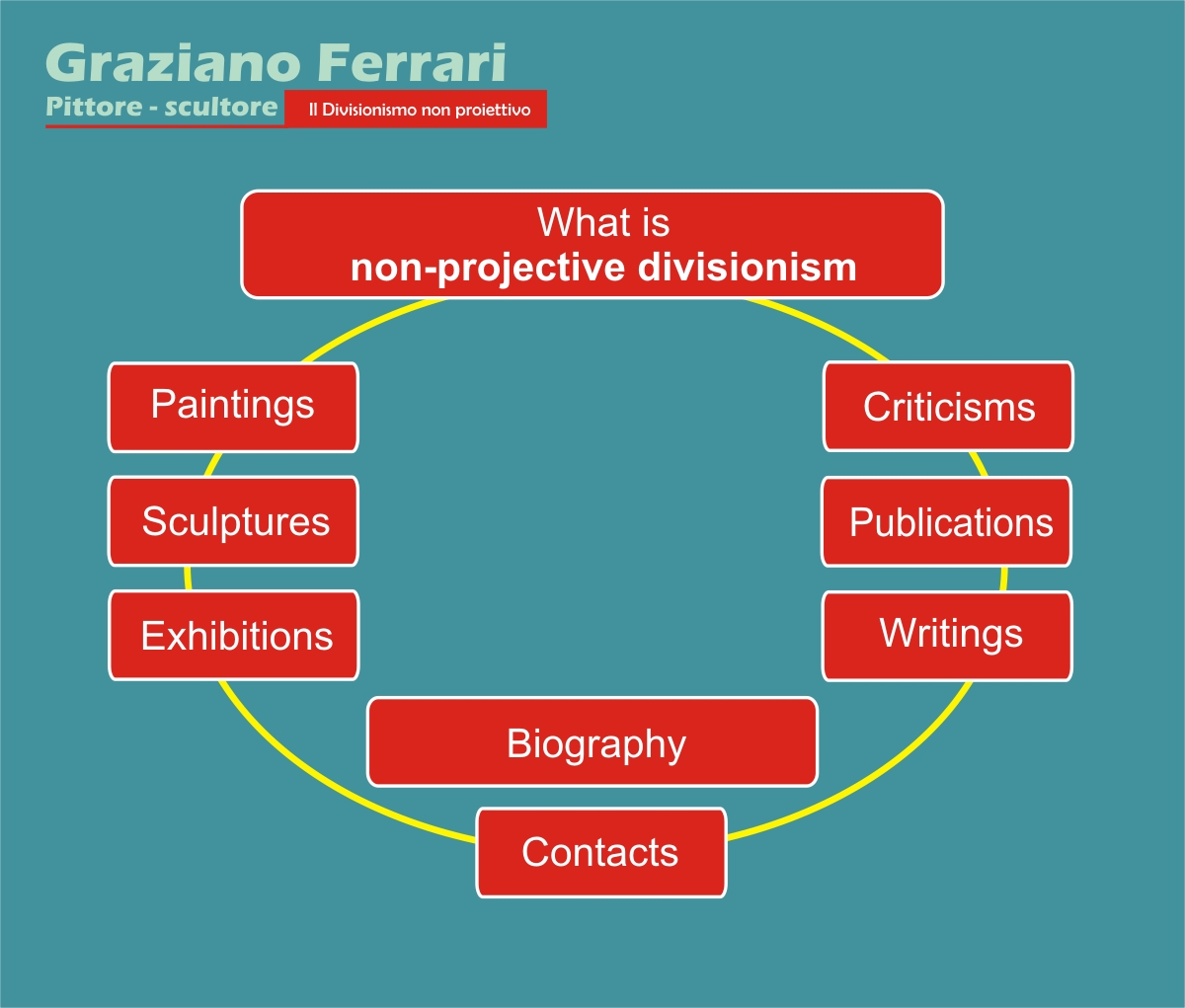 Graziano Ferrari
Pittore - scultore
Il Divisionismo non proiettivo

What is
non-projective divisionism

Paintings

Sculptures

Exhibitions

Criticisms

Publications

Writings

Biography

Contacts